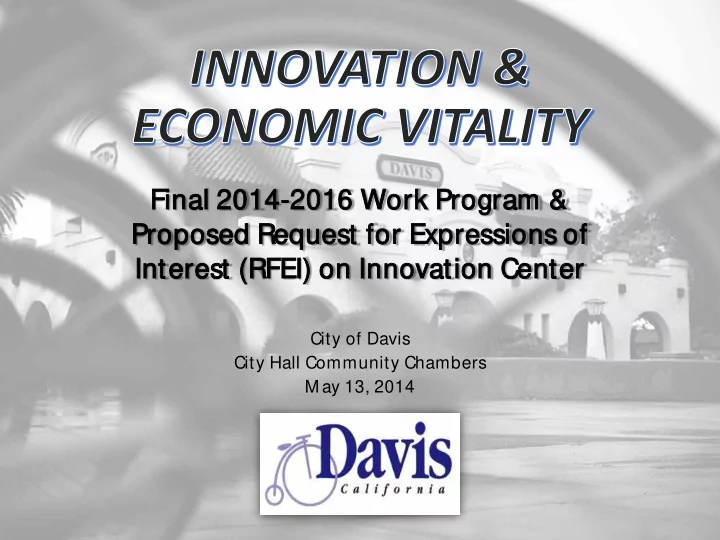 INNOVATION & ECONOMIC VITALITY

DAVIS

Final 2014-2016 Work Program & Proposed Request for Expressions of Interest (RFEI) on Innovation Center

City of Davis
City Hall Community Chambers
May 13, 2014

Davis
California